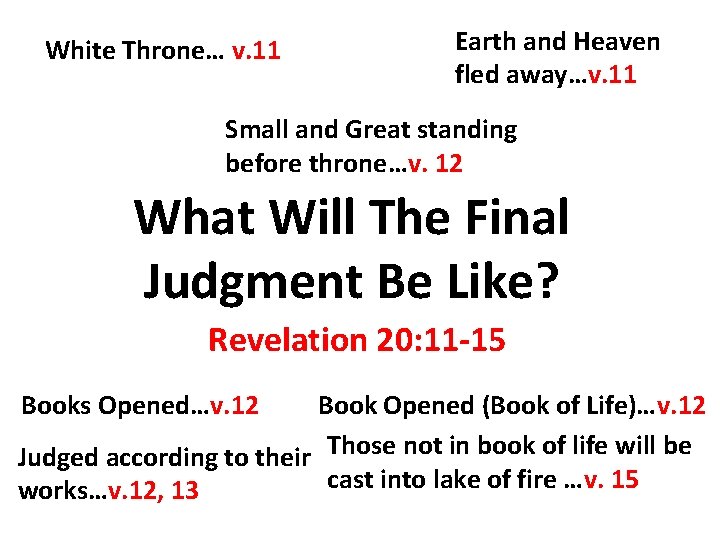 White Throne… v.11

Earth and Heaven fled away…v.11

Small and Great standing before throne…v. 12

What Will The Final Judgment Be Like?

Revelation 20:11-15

Books Opened…v.12

Book Opened (Book of Life)…v.12

Judged according to their works…v.12, 13

Those not in book of life will be cast into lake of fire …v. 15